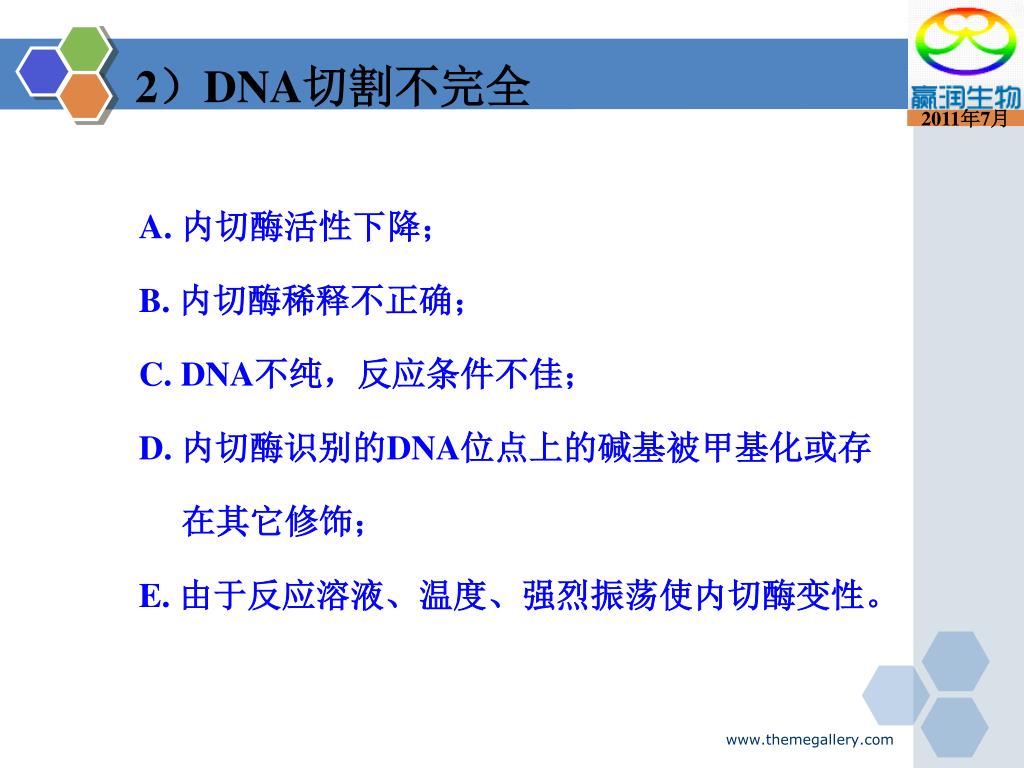 2）DNA切割不完全

赢润生物
2011年7月

A. 内切酶活性下降；

B. 内切酶稀释不正确；

C. DNA不纯，反应条件不佳；

D. 内切酶识别的DNA位点上的碱基被甲基化或存在其它修饰；

E. 由于反应溶液、温度、强烈振荡使内切酶变性。

www.themegallery.com